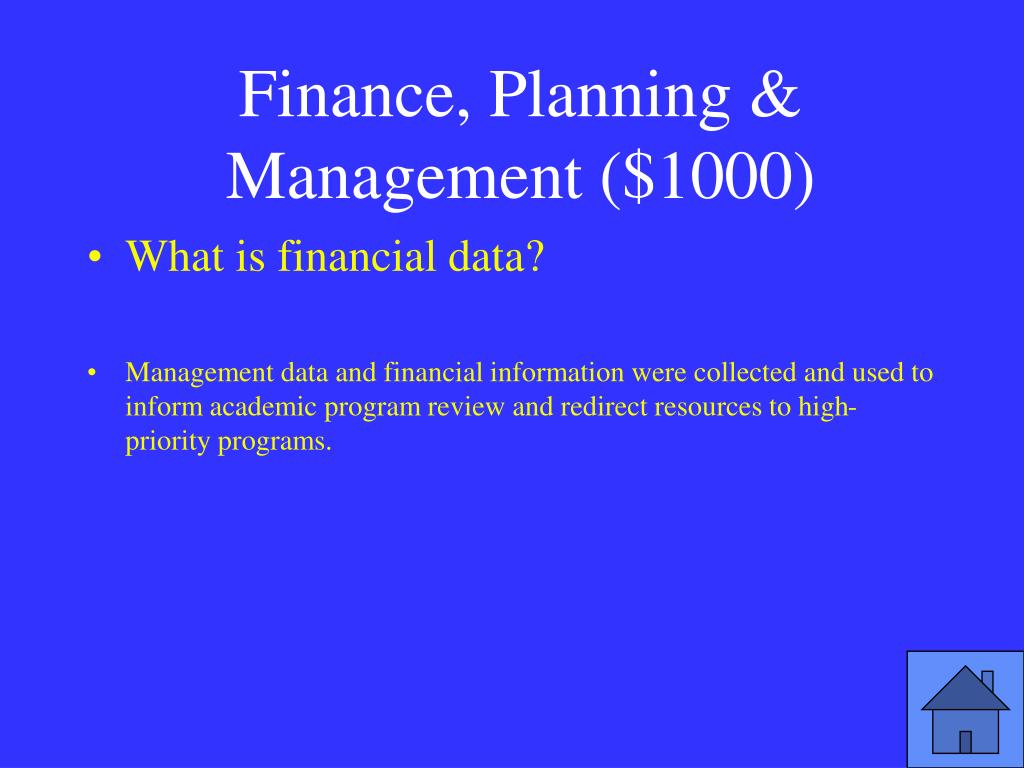 Finance, Planning & Management (\$1000)

• What is financial data?

• Management data and financial information were collected and used to inform academic program review and redirect resources to high-priority programs.